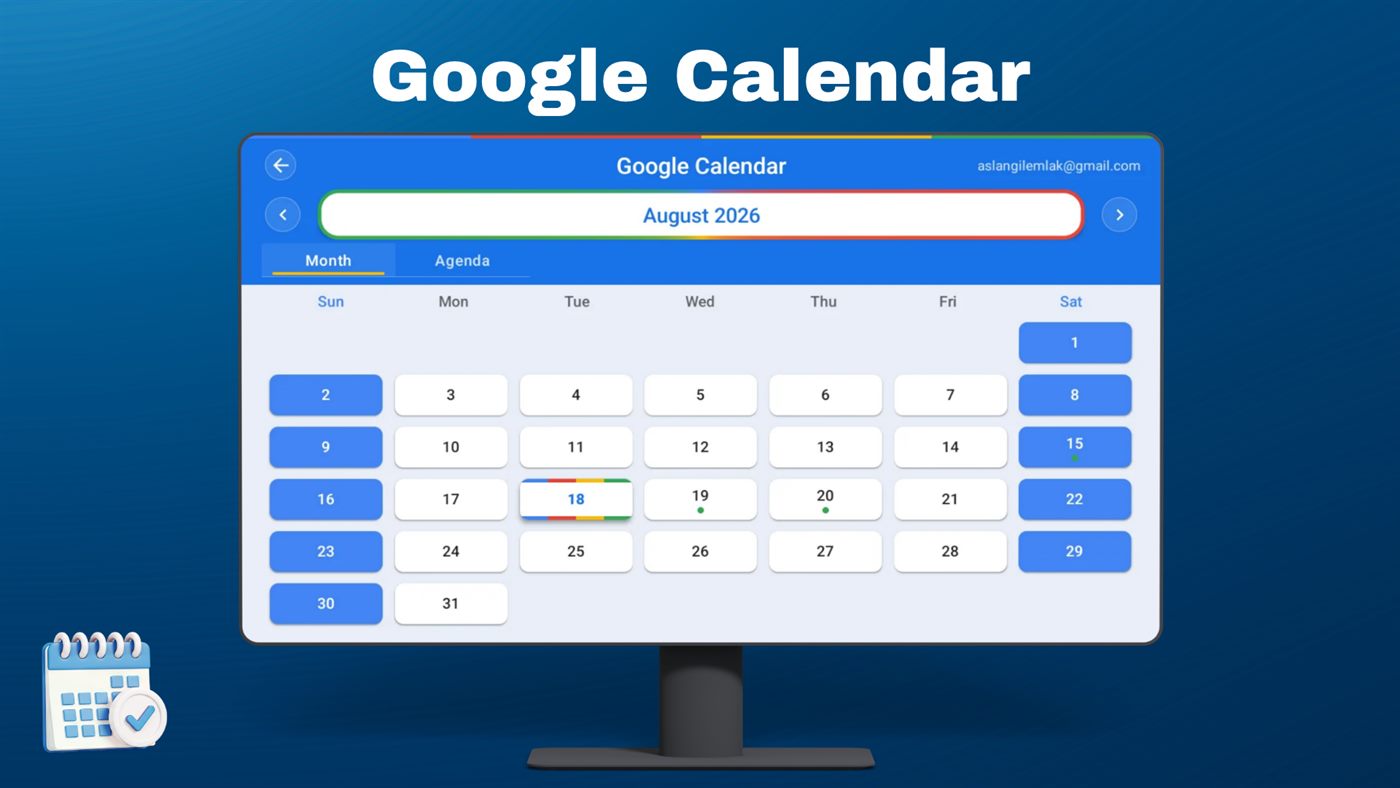 Google Calendar

Google Calendar

aslangilemlak@gmail.com

August 2026

Month Agenda

| Sun | Mon | Tue | Wed | Thu | Fri | Sat |
|---|---|---|---|---|---|---|
| | | | | | | 1 |
| 2 | 3 | 4 | 5 | 6 | 7 | 8 |
| 9 | 10 | 11 | 12 | 13 | 14 | 15 |
| 16 | 17 | 18 | 19 | 20 | 21 | 22 |
| 23 | 24 | 25 | 26 | 27 | 28 | 29 |
| 30 | 31 | | | | | |